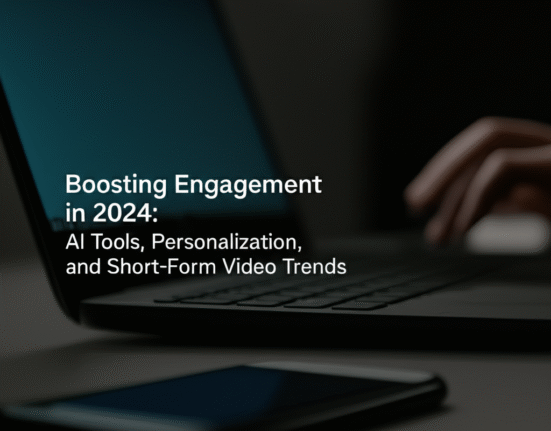 Boosting Engagement in 2024:
AI Tools, Personalization, and Short-Form Video Trends